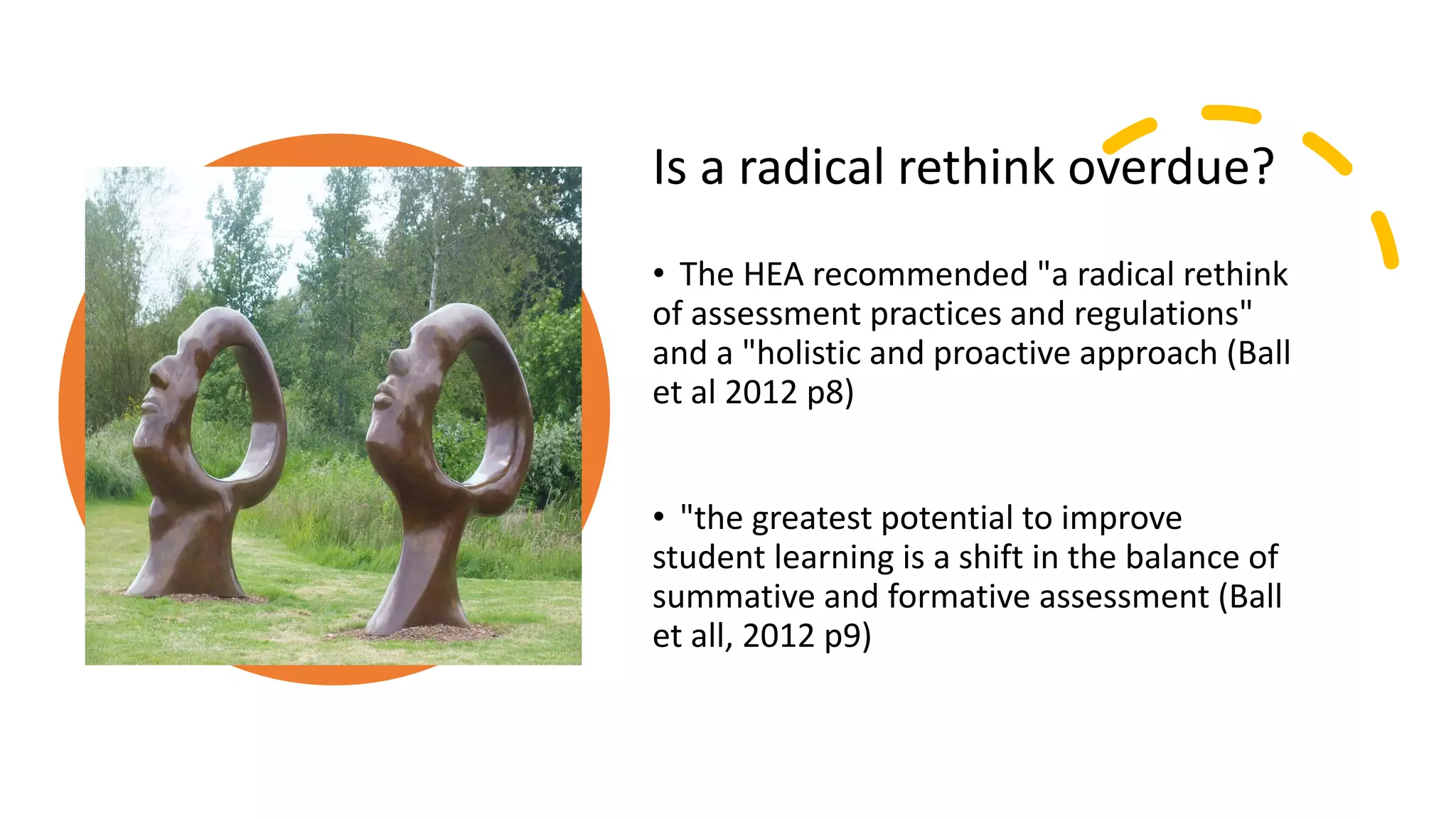 Is a radical rethink overdue?

• The HEA recommended "a radical rethink of assessment practices and regulations" and a "holistic and proactive approach (Ball et al 2012 p8)

• "the greatest potential to improve student learning is a shift in the balance of summative and formative assessment (Ball et all, 2012 p9)